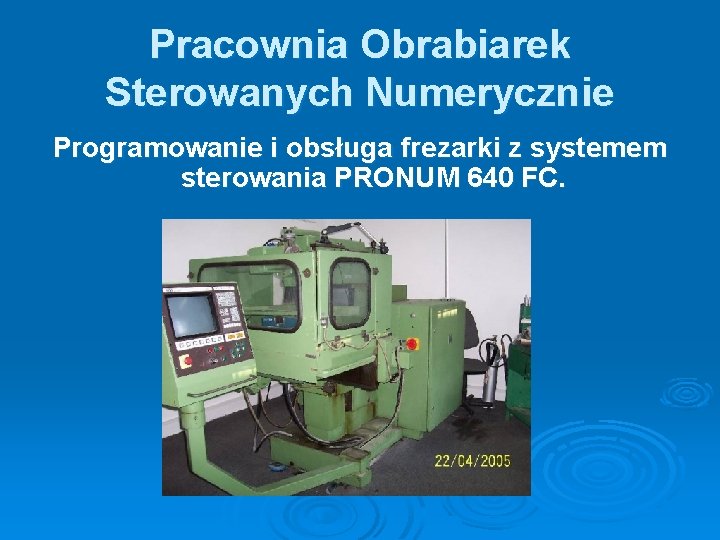 Pracownia Obrabiarek Sterowanych Numerycznie

Programowanie i obsługa frezarki z systemem sterowania PRONUM 640 FC.

22/04/2005